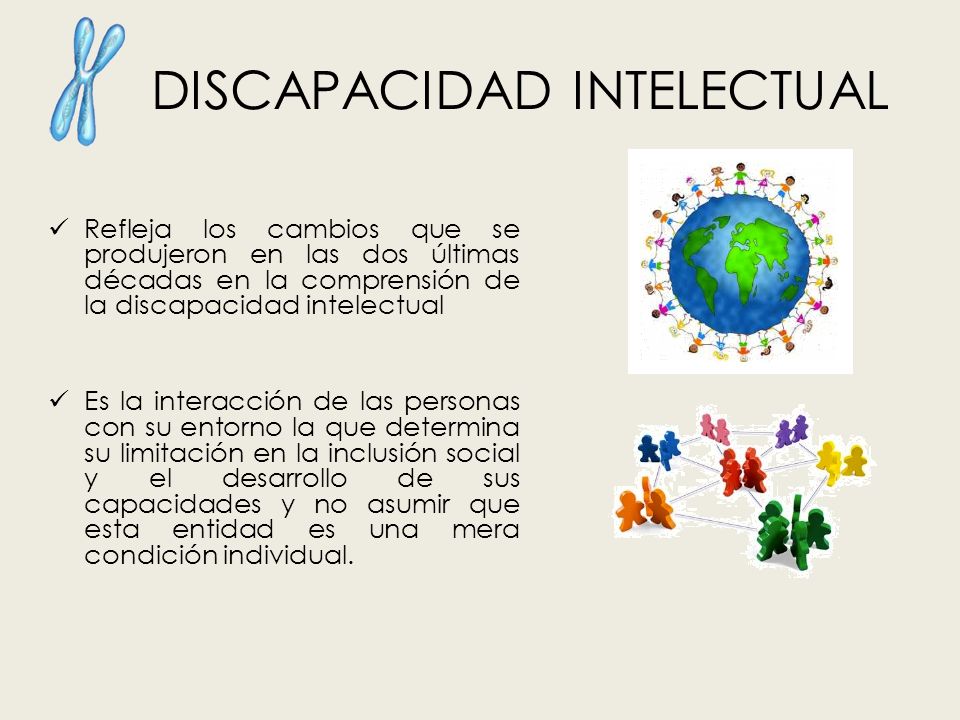 DISCAPACIDAD INTELECTUAL

✓ Refleja los cambios que se produjeron en las dos últimas décadas en la comprensión de la discapacidad intelectual

✓ Es la interacción de las personas con su entorno la que determina su limitación en la inclusión social y el desarrollo de sus capacidades y no asumir que esta entidad es una mera condición individual.